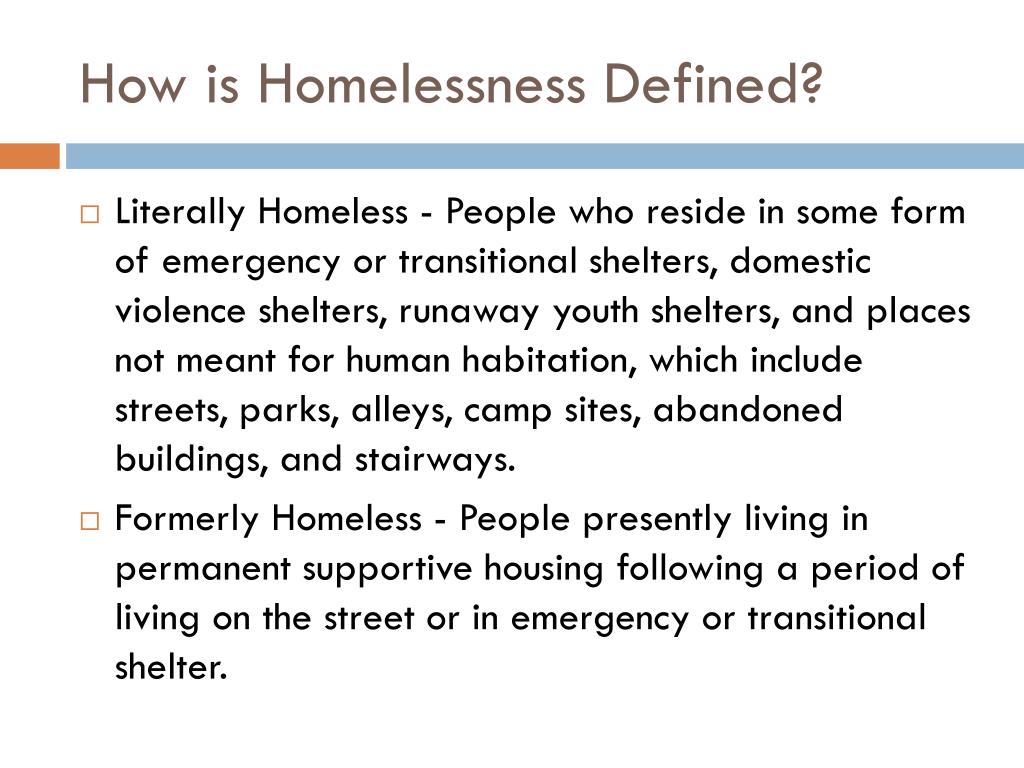 How is Homelessness Defined?

□ Literally Homeless - People who reside in some form of emergency or transitional shelters, domestic violence shelters, runaway youth shelters, and places not meant for human habitation, which include streets, parks, alleys, camp sites, abandoned buildings, and stairways.

□ Formerly Homeless - People presently living in permanent supportive housing following a period of living on the street or in emergency or transitional shelter.